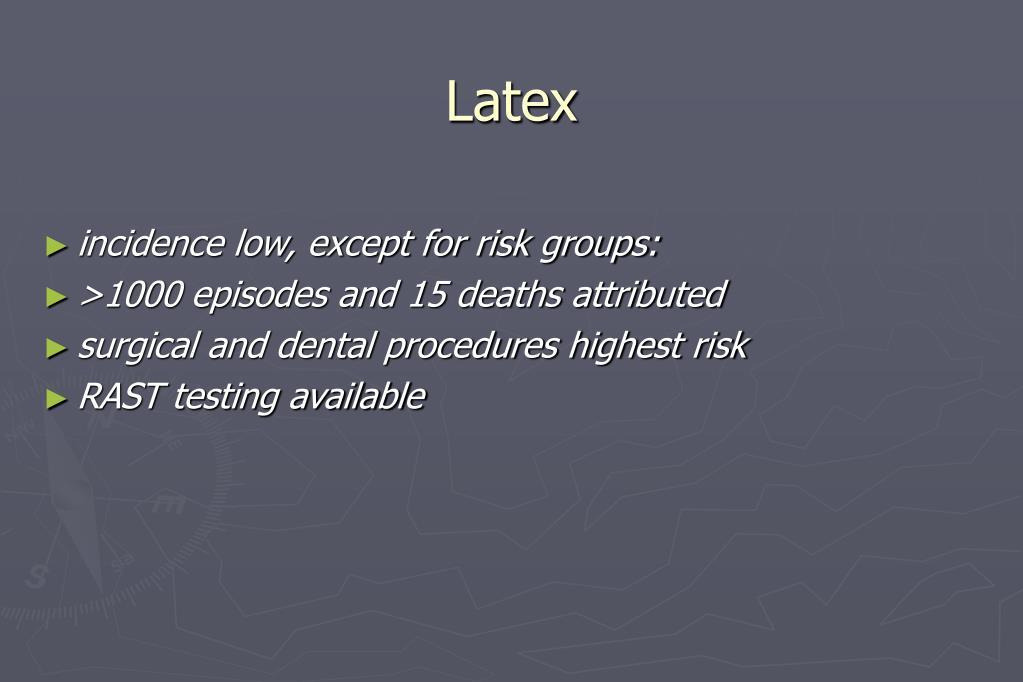 Latex

► incidence low, except for risk groups:
► >1000 episodes and 15 deaths attributed
► surgical and dental procedures highest risk
► RAST testing available